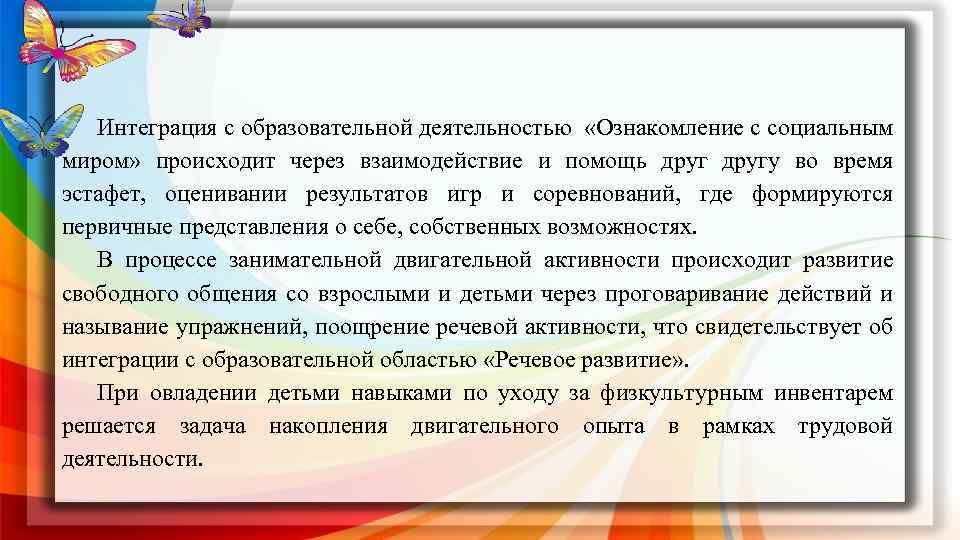 Интеграция с образовательной деятельностью «Ознакомление с социальным миром» происходит через взаимодействие и помощь друг другу во время эстафет, оценивании результатов игр и соревнований, где формируются первичные представления о себе, собственных возможностях.

В процессе занимательной двигательной активности происходит развитие свободного общения со взрослыми и детьми через проговаривание действий и называние упражнений, поощрение речевой активности, что свидетельствует об интеграции с образовательной областью «Речевое развитие».

При овладении детьми навыками по уходу за физкультурным инвентарем решается задача накопления двигательного опыта в рамках трудовой деятельности.